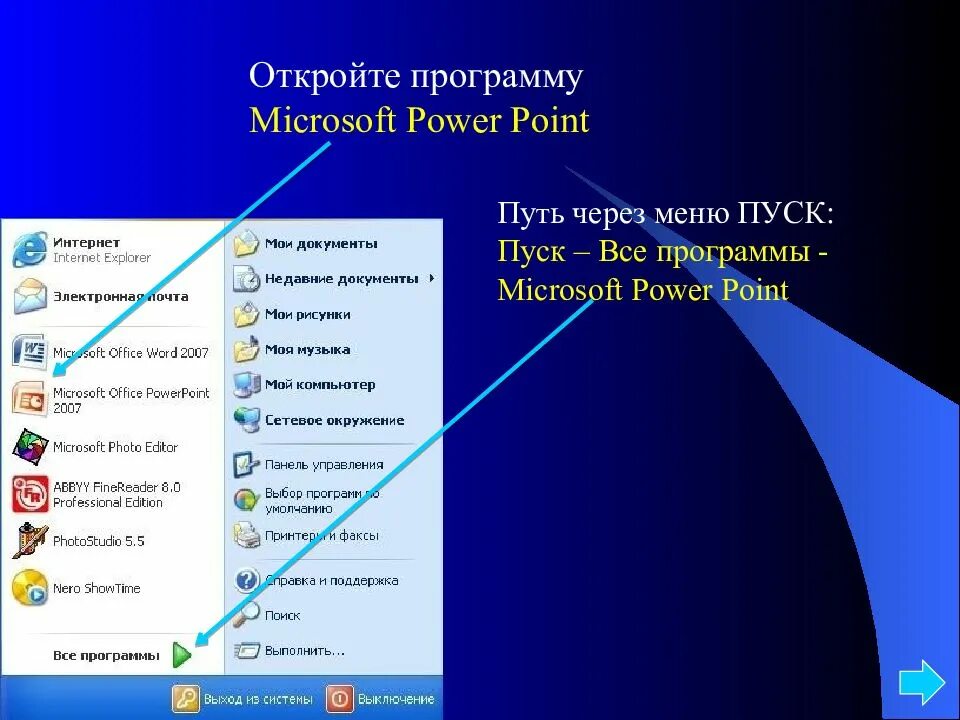 Откройте программу
Microsoft Power Point

Путь через меню ПУСК:
Пуск – Все программы - Microsoft Power Point

Интернет
Internet Explorer
Электронная почта
Microsoft Office Word 2007
Microsoft Office PowerPoint 2007
Microsoft Photo Editor
ABBYY FineReader 8.0 Professional Edition
PhotoStudio 5.5
Nero ShowTime
Все программы

Мои документы
Недавние документы
Мои рисунки
Моя музыка
Мой компьютер
Сетевое окружение
Панель управления
Выбор программ по умолчанию
Принтеры и факсы
Справка и поддержка
Поиск
Выполнить...

Выход из системы
Выключение